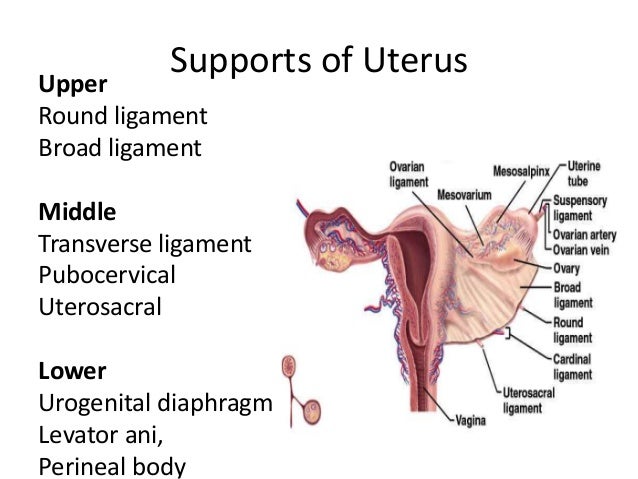 Supports of Uterus

**Upper**
Round ligament
Broad ligament

**Middle**
Transverse ligament
Pubocervical
Uterosacral

**Lower**
Urogenital diaphragm
Levator ani,
Perineal body

Ovarian ligament
Mesovarium
Mesosalpinx
Uterine tube
Suspensory ligament
Ovarian artery
Ovarian vein
Ovary
Broad ligament
Round ligament
Cardinal ligament
Uterosacral ligament
Vagina